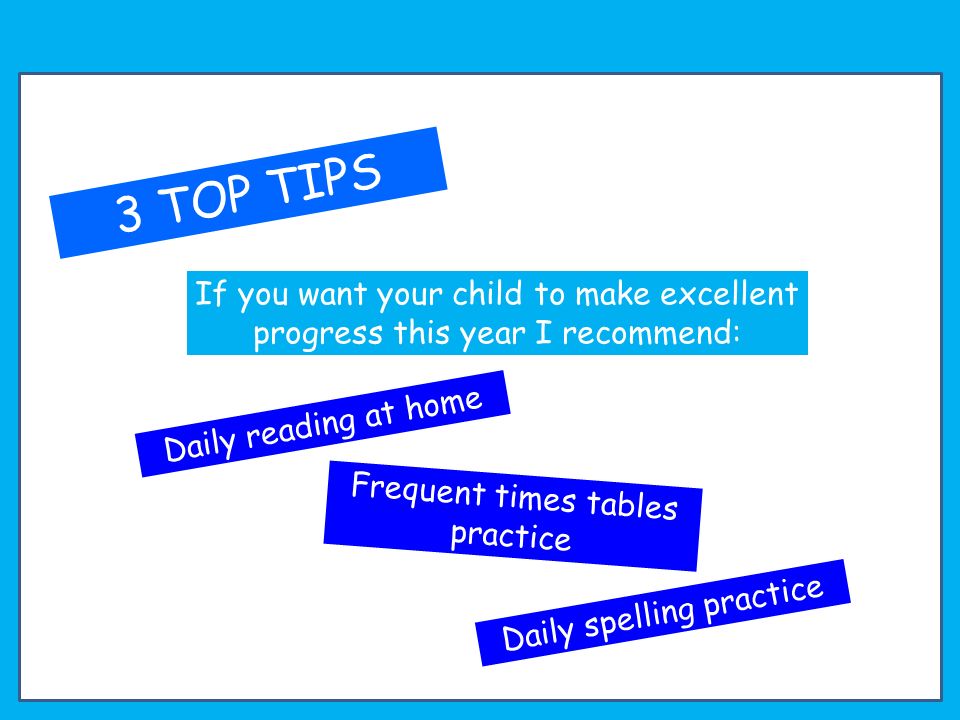 3 TOP TIPS

If you want your child to make excellent progress this year I recommend:

Daily reading at home

Frequent times tables practice

Daily spelling practice